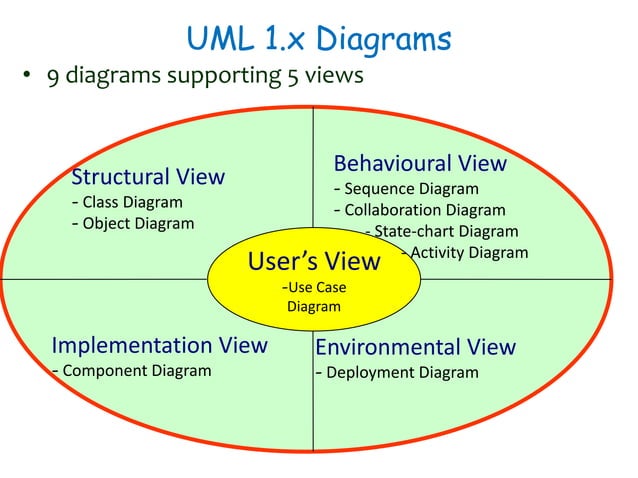 UML 1.x Diagrams

• 9 diagrams supporting 5 views

Structural View
- Class Diagram
- Object Diagram

Behavioural View
- Sequence Diagram
- Collaboration Diagram
- State-chart Diagram
- Activity Diagram

User's View
-Use Case Diagram

Implementation View
- Component Diagram

Environmental View
- Deployment Diagram